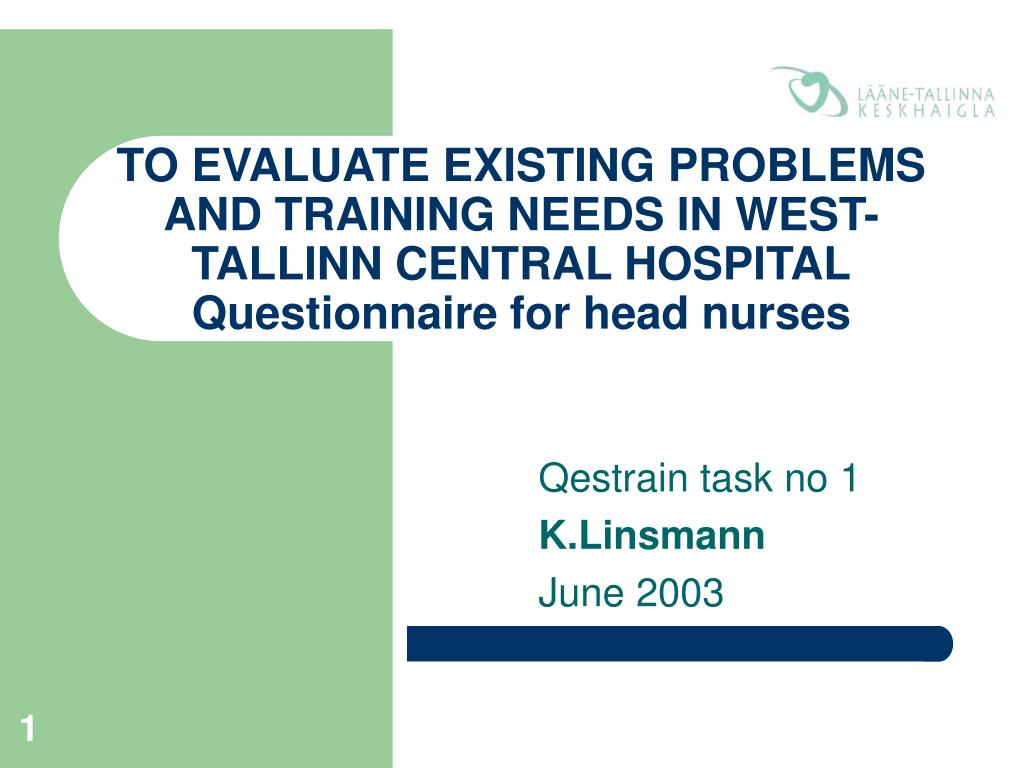 LÄÄNE-TALLINNA KESKHAIGLA

TO EVALUATE EXISTING PROBLEMS AND TRAINING NEEDS IN WEST-TALLINN CENTRAL HOSPITAL
Questionnaire for head nurses

Qestrain task no 1
K.Linsmann
June 2003

1